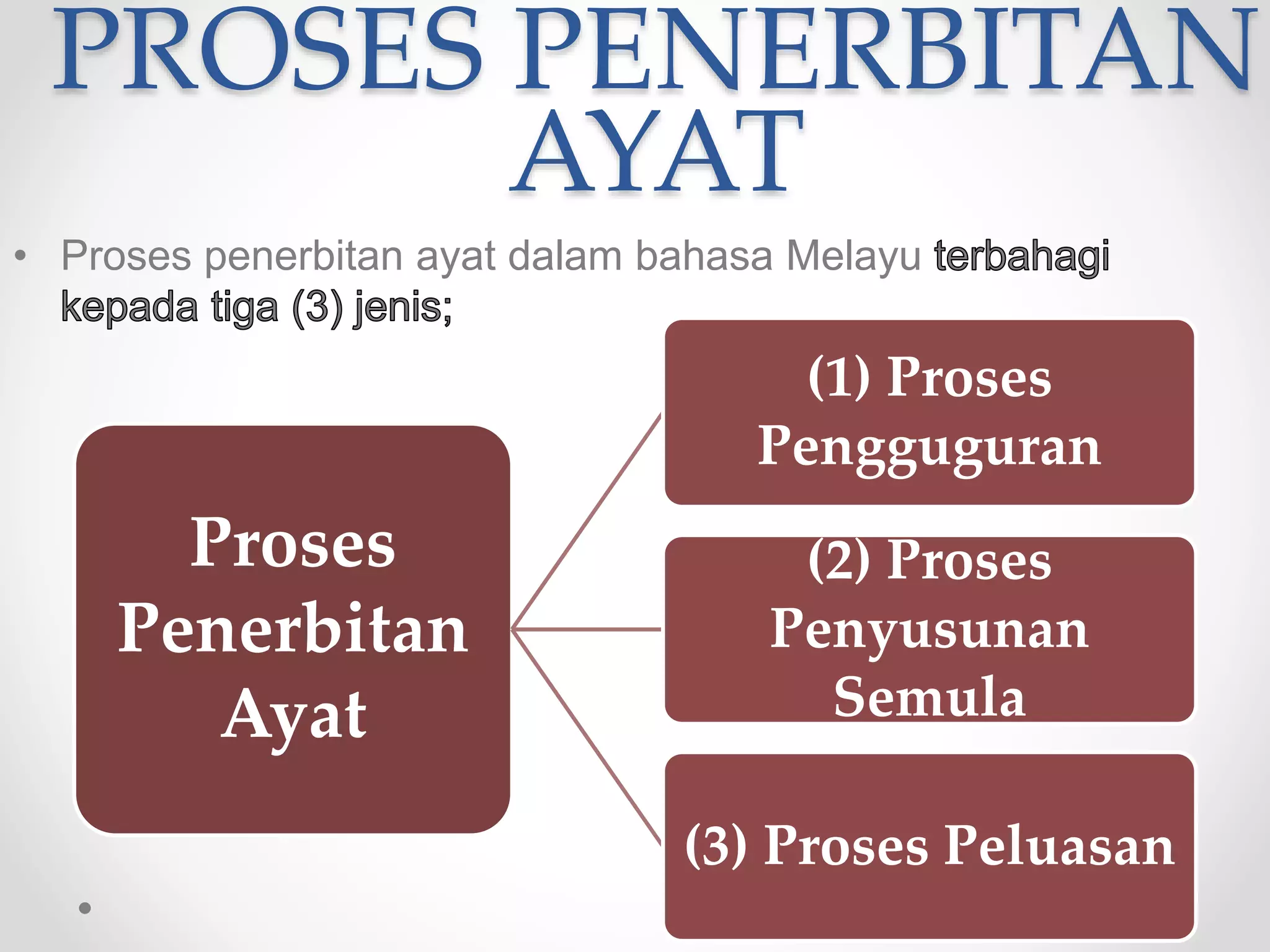 PROSES PENERBITAN AYAT

• Proses penerbitan ayat dalam bahasa Melayu terbahagi kepada tiga (3) jenis;

Proses Penerbitan Ayat

(1) Proses Pengguguran

(2) Proses Penyusunan Semula

(3) Proses Peluasan

•